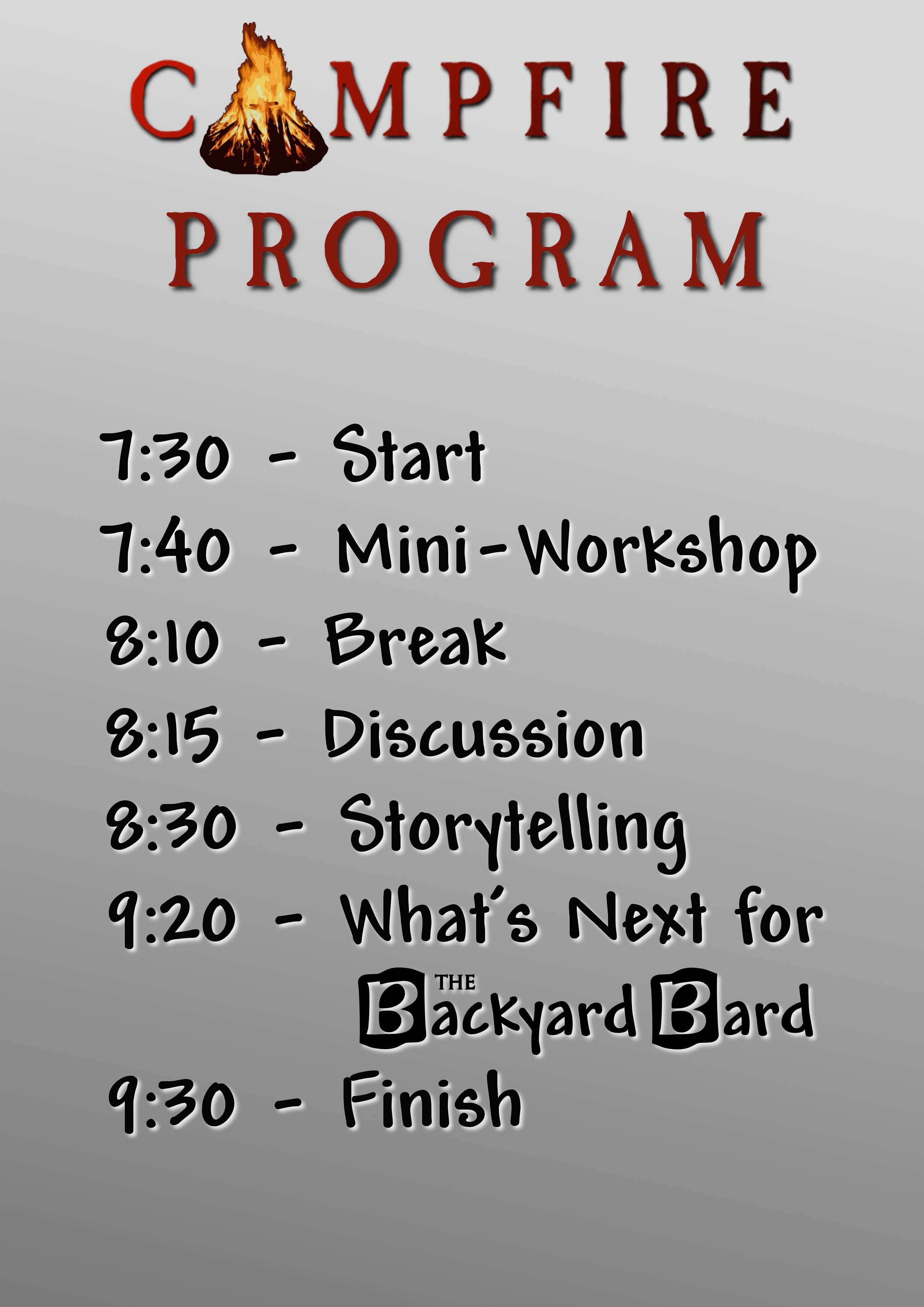 CAMPFIRE PROGRAM

7:30 - Start
7:40 - Mini-Workshop
8:10 - Break
8:15 - Discussion
8:30 - Storytelling
9:20 - What's Next for THE Backyard Bard
9:30 - Finish